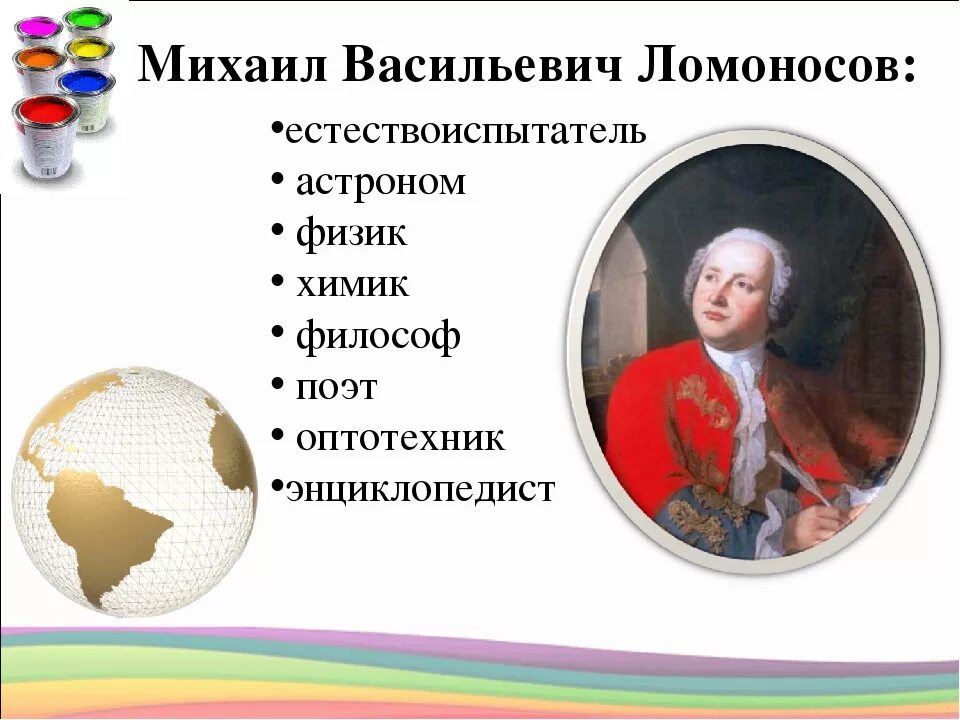 Михаил Васильевич Ломоносов:

•естествоиспытатель
• астроном
• физик
• химик
• философ
• поэт
• оптотехник
•энциклопедист